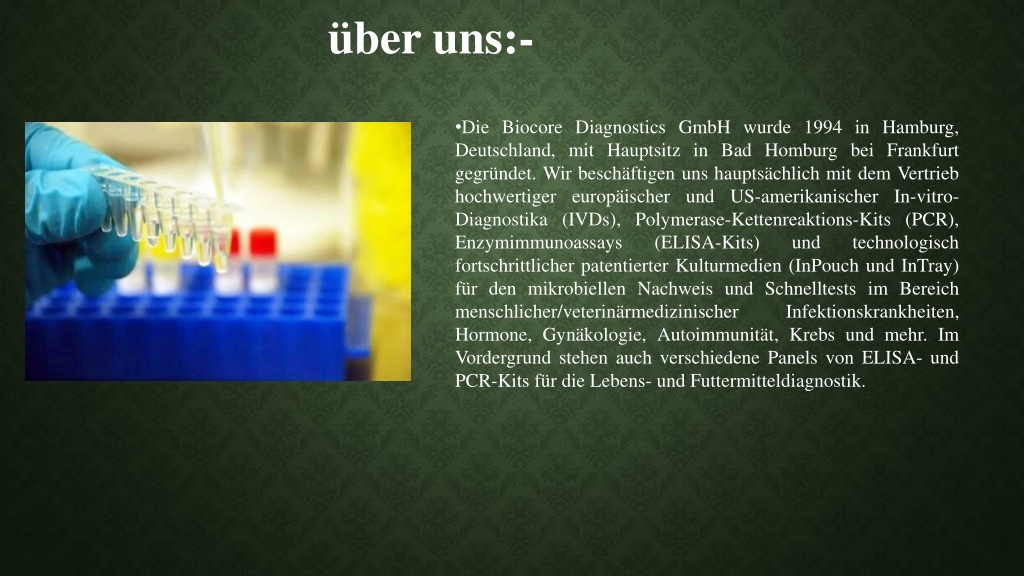 über uns:-

•Die Biocore Diagnostics GmbH wurde 1994 in Hamburg, Deutschland, mit Hauptsitz in Bad Homburg bei Frankfurt gegründet. Wir beschäftigen uns hauptsächlich mit dem Vertrieb hochwertiger europäischer und US-amerikanischer In-vitro-Diagnostika (IVDs), Polymerase-Kettenreaktions-Kits (PCR), Enzymimmunoassays (ELISA-Kits) und technologisch fortschrittlicher patentierter Kulturmedien (InPouch und InTray) für den mikrobiellen Nachweis und Schnelltests im Bereich menschlicher/veterinärmedizinischer Infektionskrankheiten, Hormone, Gynäkologie, Autoimmunität, Krebs und mehr. Im Vordergrund stehen auch verschiedene Panels von ELISA- und PCR-Kits für die Lebens- und Futtermitteldiagnostik.